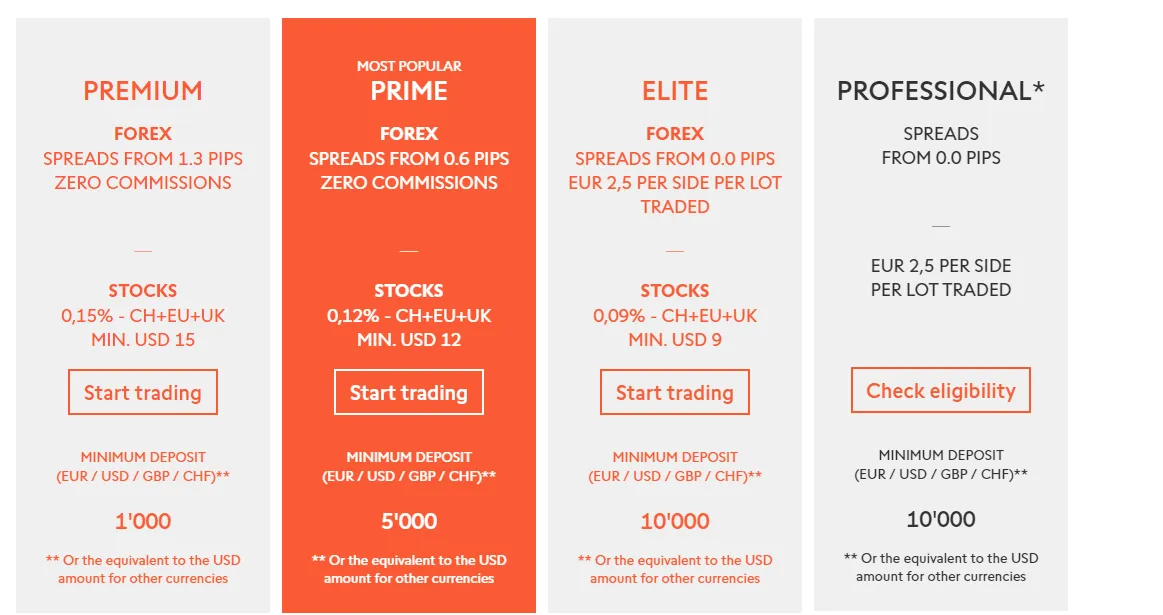 PREMIUM

FOREX
SPREADS FROM 1.3 PIPS
ZERO COMMISSIONS

—

STOCKS
0,15% - CH+EU+UK
MIN. USD 15

Start trading

MINIMUM DEPOSIT
(EUR / USD / GBP / CHF)**

1'000

** Or the equivalent to the USD amount for other currencies

MOST POPULAR
PRIME

FOREX
SPREADS FROM 0.6 PIPS
ZERO COMMISSIONS

—

STOCKS
0,12% - CH+EU+UK
MIN. USD 12

Start trading

MINIMUM DEPOSIT
(EUR / USD / GBP / CHF)**

5'000

** Or the equivalent to the USD amount for other currencies

ELITE

FOREX
SPREADS FROM 0.0 PIPS
EUR 2,5 PER SIDE PER LOT TRADED

—

STOCKS
0,09% - CH+EU+UK
MIN. USD 9

Start trading

MINIMUM DEPOSIT
(EUR / USD / GBP / CHF)**

10'000

** Or the equivalent to the USD amount for other currencies

PROFESSIONAL*

SPREADS
FROM 0.0 PIPS

—

EUR 2,5 PER SIDE
PER LOT TRADED

Check eligibility

MINIMUM DEPOSIT
(EUR / USD / GBP / CHF)**

10'000

** Or the equivalent to the USD amount for other currencies